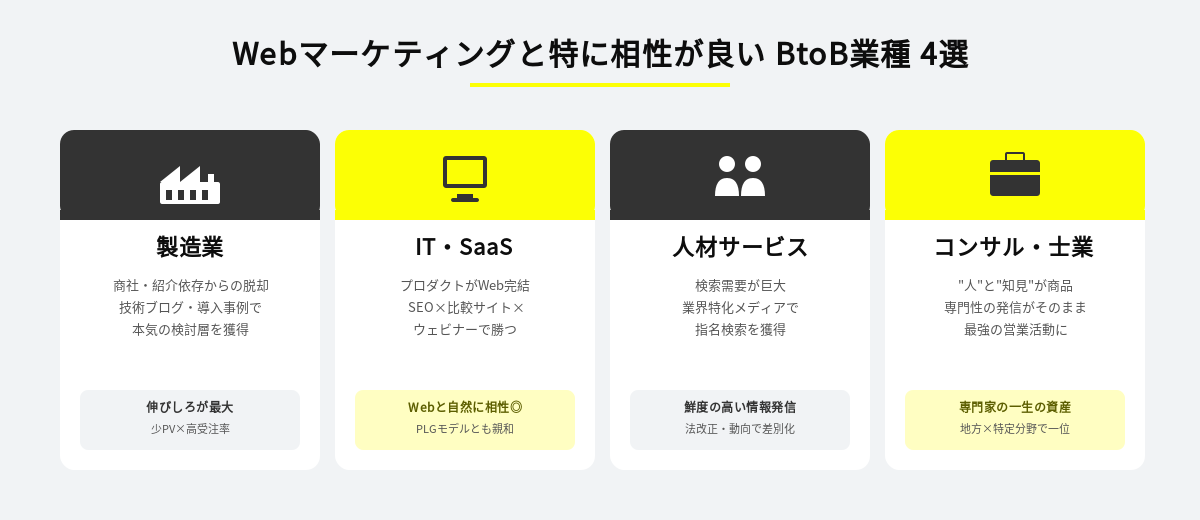 Webマーケティングと特に相性が良い BtoB業種 4選

製造業

商社・紹介依存からの脱却
技術ブログ・導入事例で
本気の検討層を獲得

伸びしろが最大
少PV×高受注率

IT・SaaS

プロダクトがWeb完結
SEO×比較サイト×
ウェビナーで勝つ

Webと自然に相性◎
PLGモデルとも親和

人材サービス

検索需要が巨大
業界特化メディアで
指名検索を獲得

鮮度の高い情報発信
法改正・動向で差別化

コンサル・士業

"人"と"知見"が商品
専門性の発信がそのまま
最強の営業活動に

専門家の一生の資産
地方×特定分野で一位